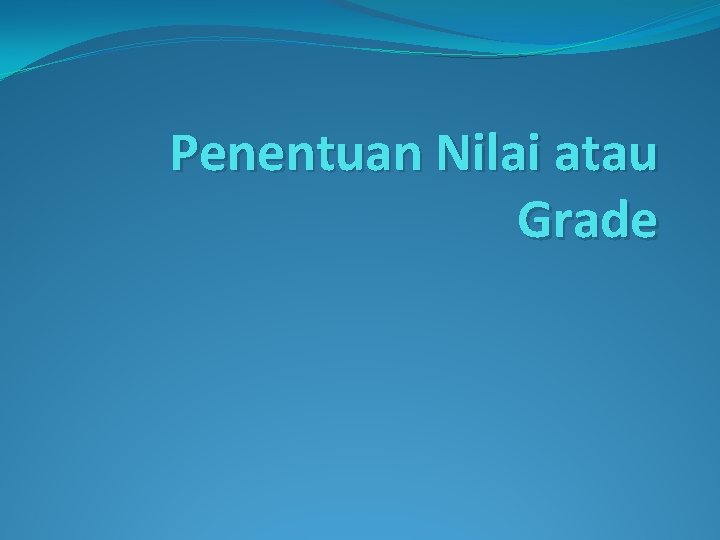 Penentuan Nilai atau Grade